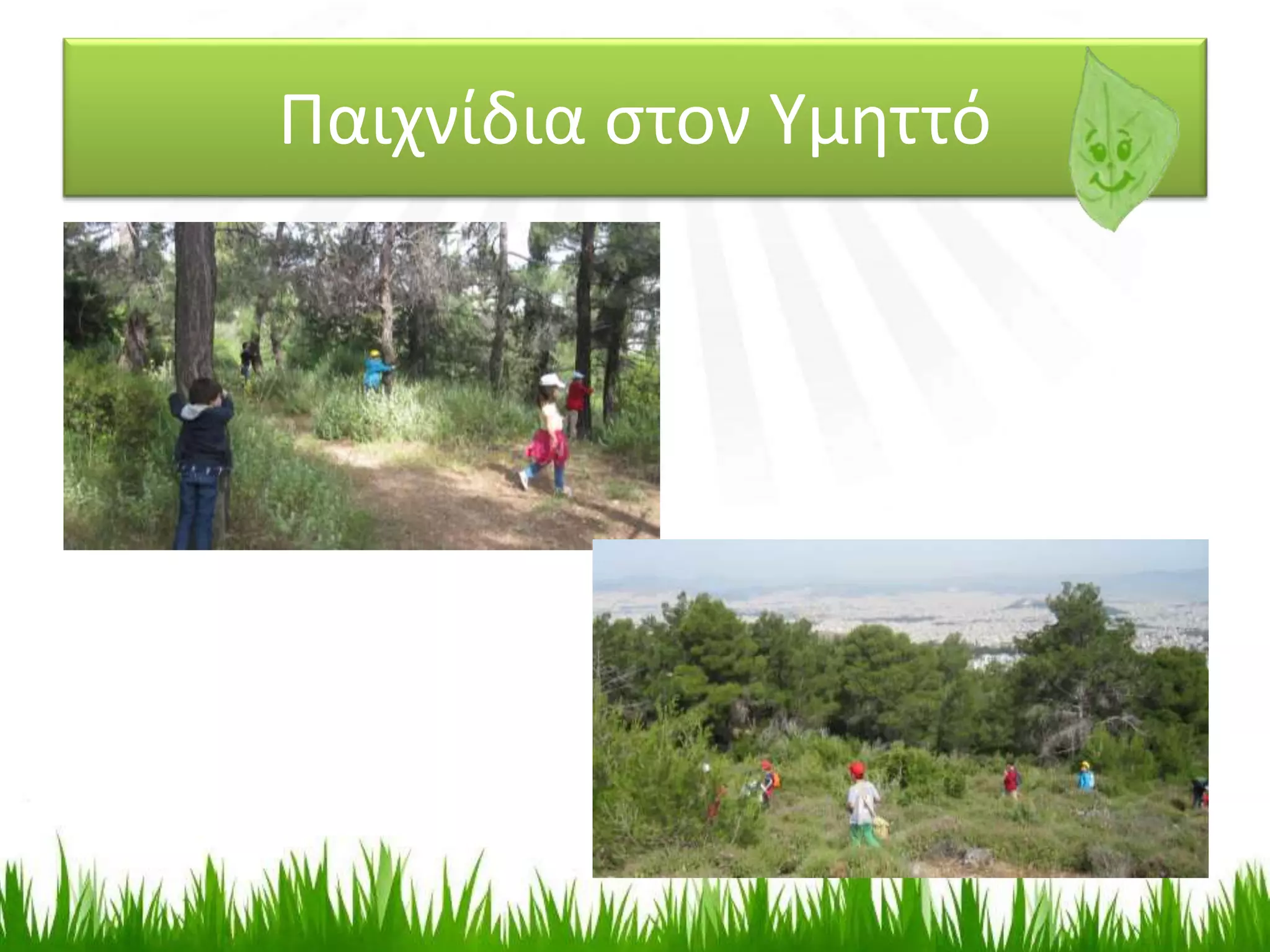 Παιχνίδια στον Υμηττό